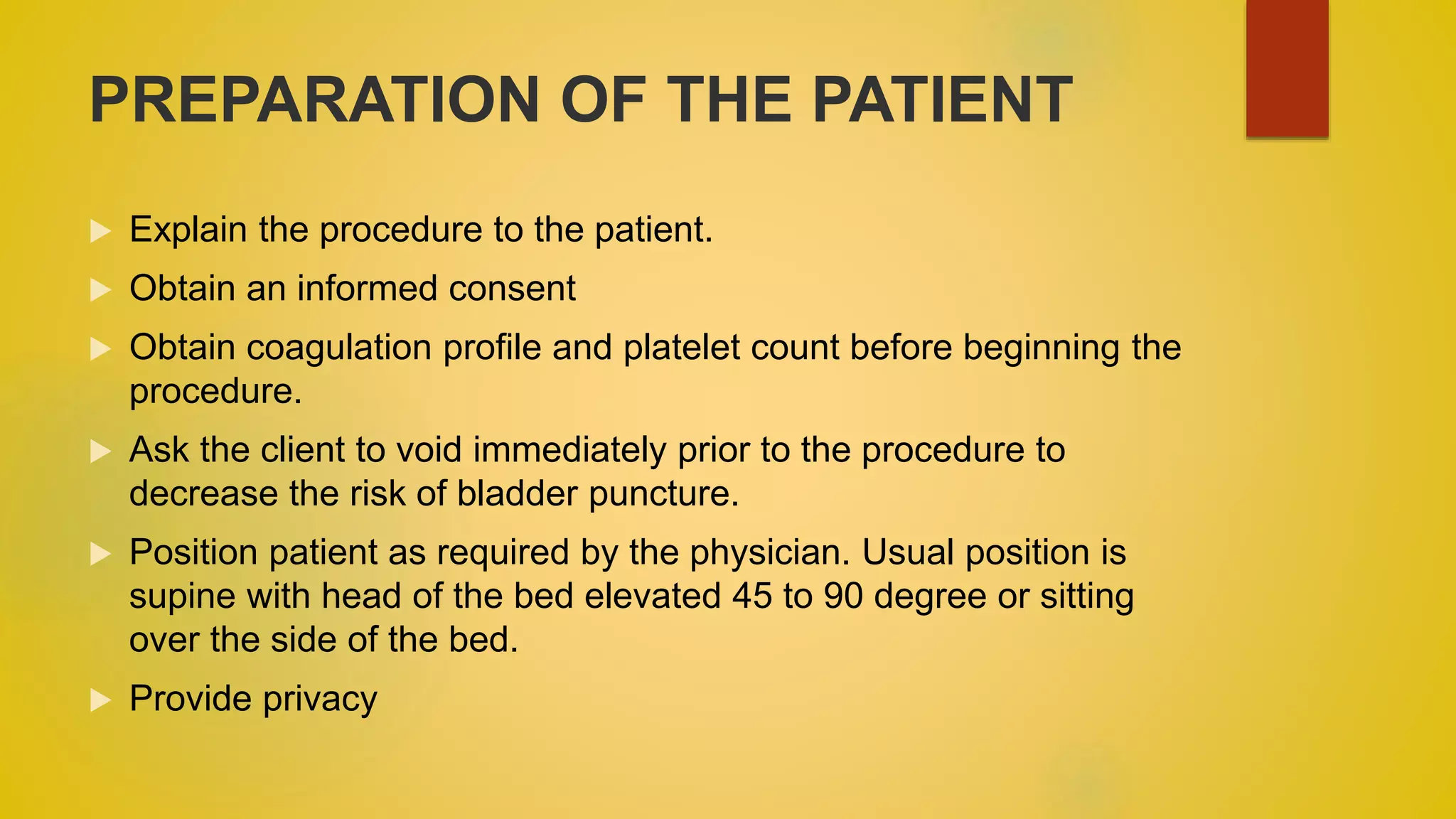 PREPARATION OF THE PATIENT

▶ Explain the procedure to the patient.

▶ Obtain an informed consent

▶ Obtain coagulation profile and platelet count before beginning the procedure.

▶ Ask the client to void immediately prior to the procedure to decrease the risk of bladder puncture.

▶ Position patient as required by the physician. Usual position is supine with head of the bed elevated 45 to 90 degree or sitting over the side of the bed.

▶ Provide privacy